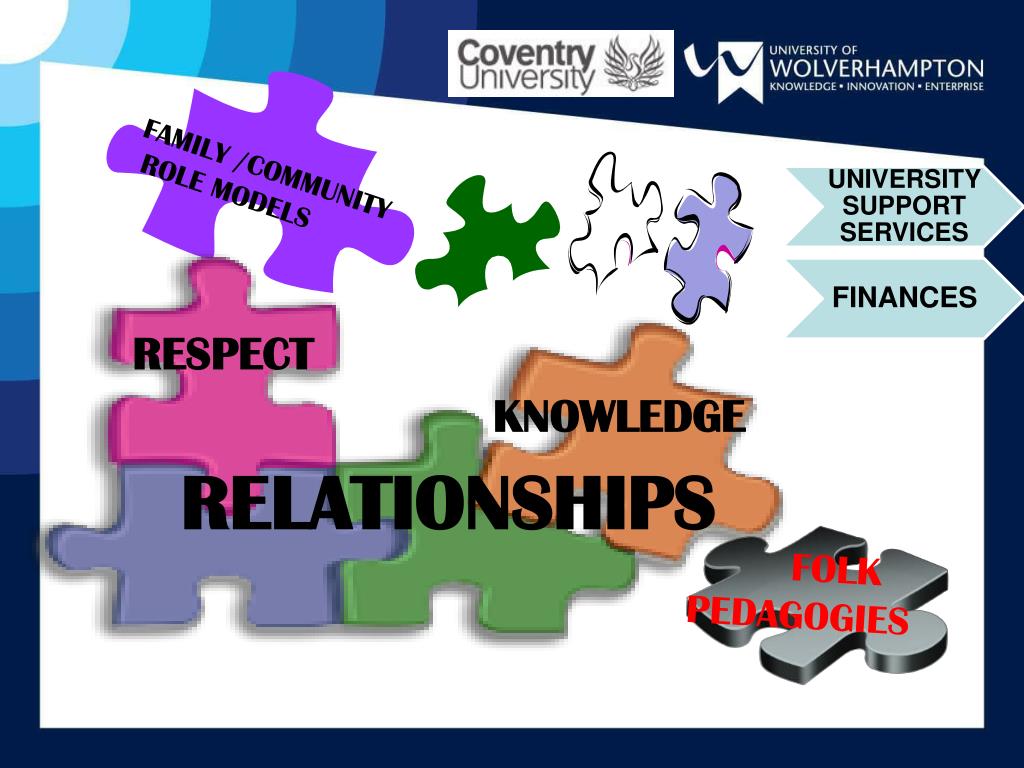 Coventry University

UNIVERSITY OF WOLVERHAMPTON
KNOWLEDGE • INNOVATION • ENTERPRISE

FAMILY /COMMUNITY ROLE MODELS

UNIVERSITY SUPPORT SERVICES

FINANCES

RESPECT

KNOWLEDGE

RELATIONSHIPS

FOLK PEDAGOGIES